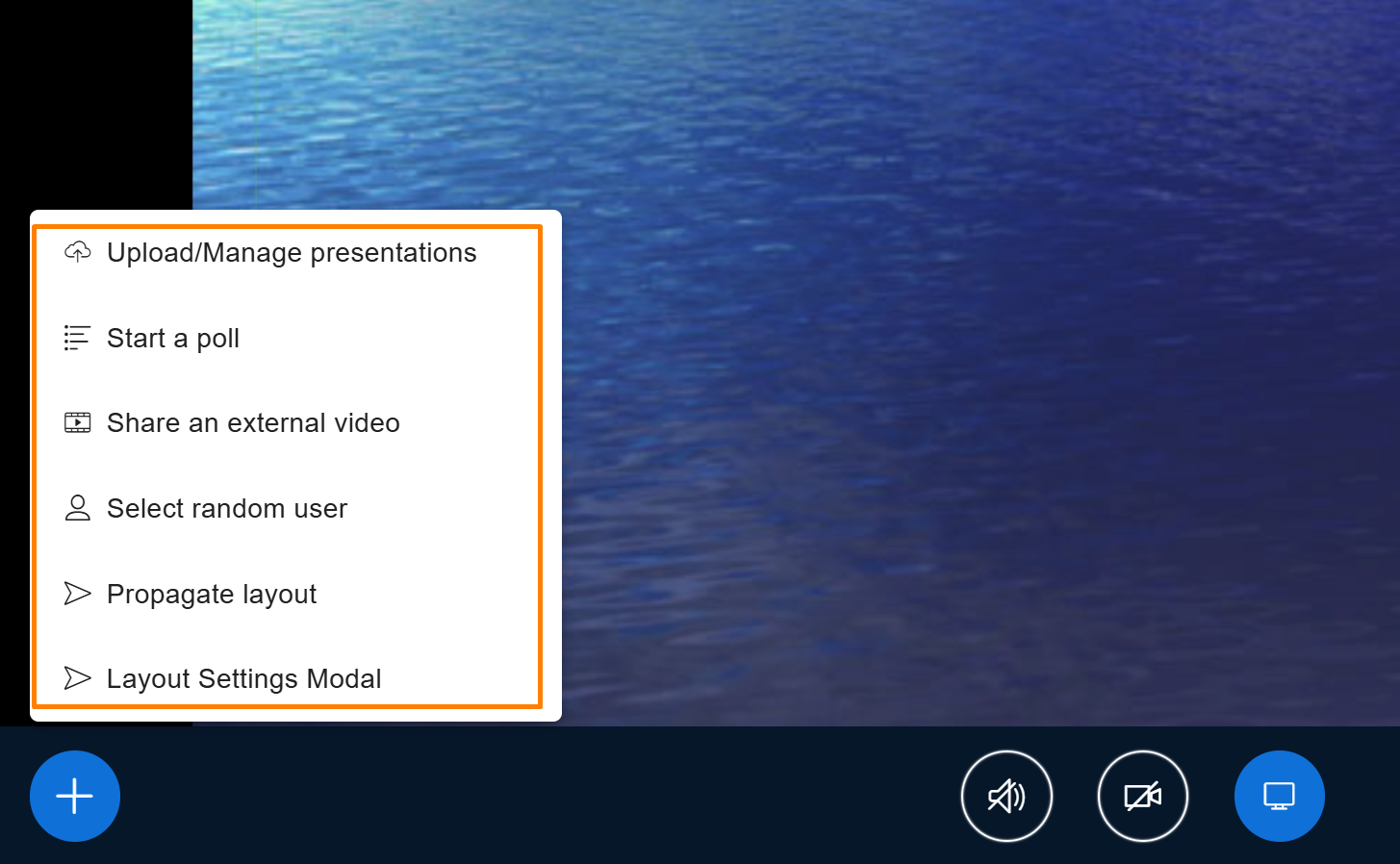 Upload/Manage presentations

Start a poll

Share an external video

Select random user

Propagate layout

Layout Settings Modal